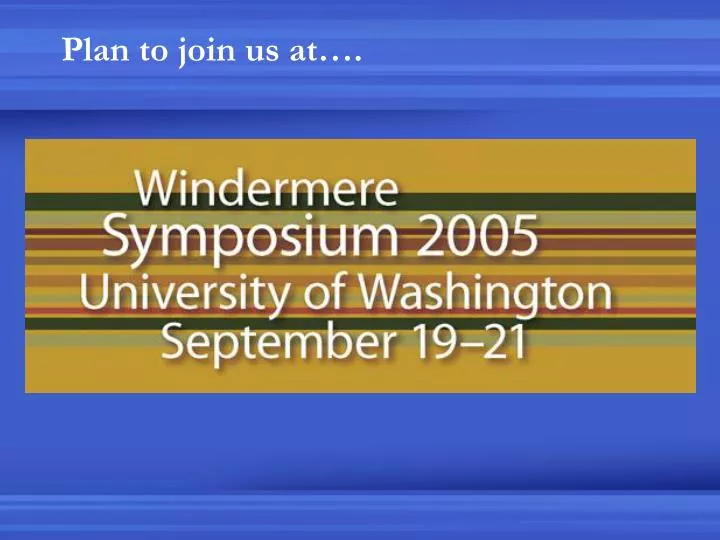 Plan to join us at….

Windermere
Symposium 2005
University of Washington
September 19–21